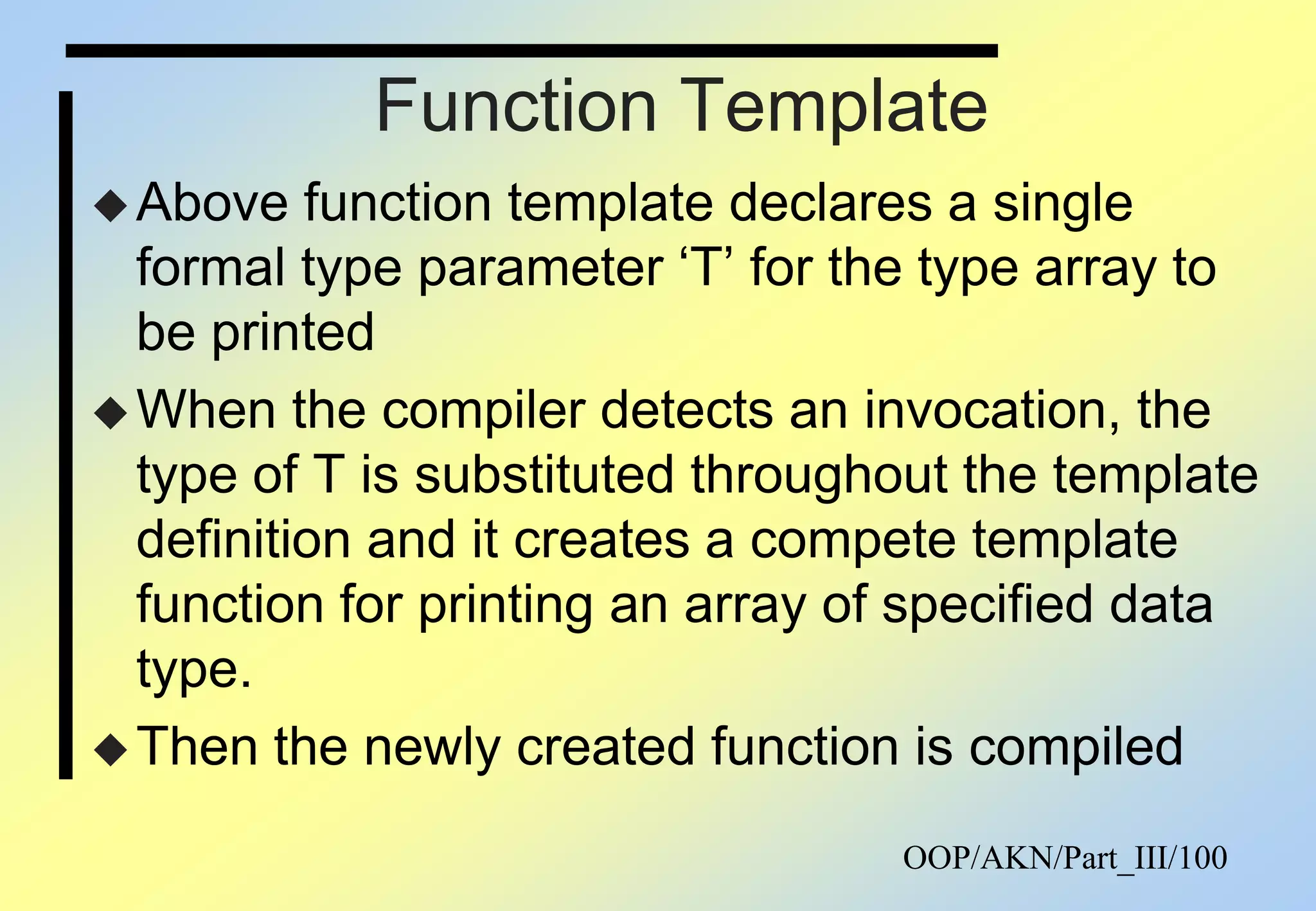 Function Template

◆ Above function template declares a single formal type parameter ‘T’ for the type array to be printed

◆ When the compiler detects an invocation, the type of T is substituted throughout the template definition and it creates a compete template function for printing an array of specified data type.

◆ Then the newly created function is compiled

OOP/AKN/Part_III/100